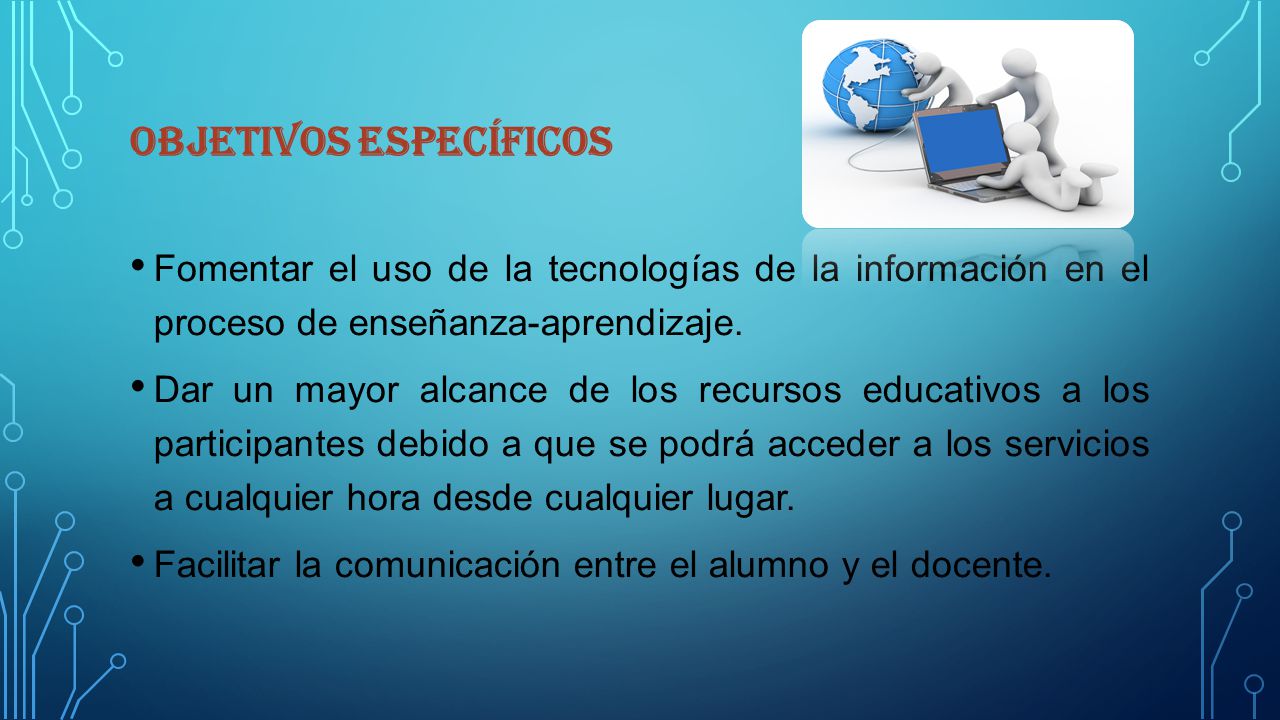 OBJETIVOS ESPECÍFICOS

• Fomentar el uso de la tecnologías de la información en el proceso de enseñanza-aprendizaje.

• Dar un mayor alcance de los recursos educativos a los participantes debido a que se podrá acceder a los servicios a cualquier hora desde cualquier lugar.

• Facilitar la comunicación entre el alumno y el docente.